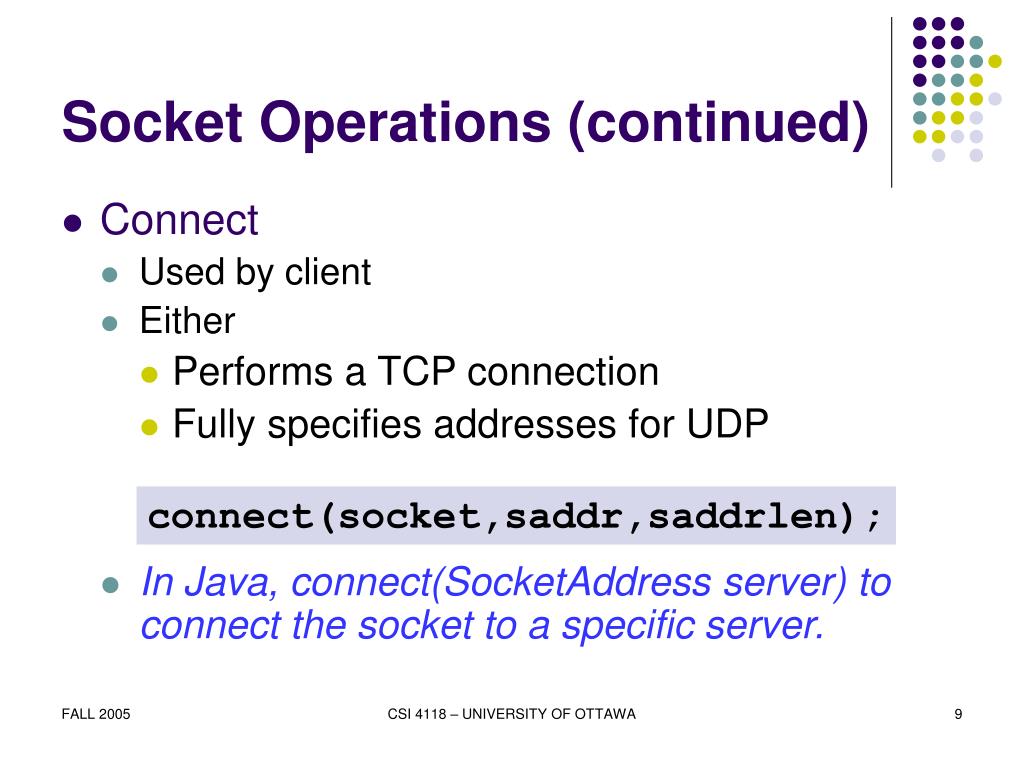 Socket Operations (continued)

- Connect
  - Used by client
  - Either
    - Performs a TCP connection
    - Fully specifies addresses for UDP

connect(socket,saddr,saddrlen);

- In Java, connect(SocketAddress server) to connect the socket to a specific server.

FALL 2005

CSI 4118 – UNIVERSITY OF OTTAWA

9